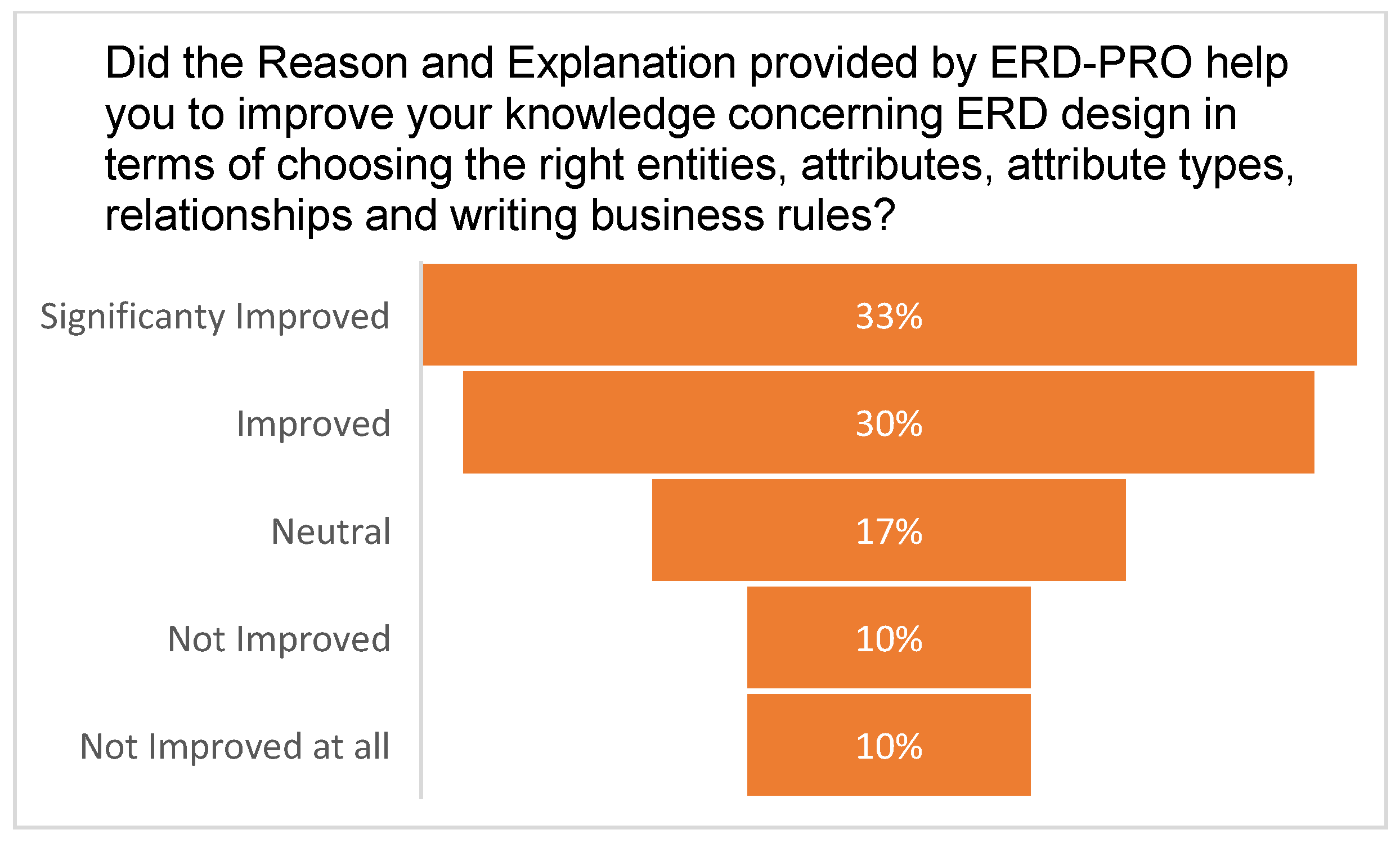 Did the Reason and Explanation provided by ERD-PRO help you to improve your knowledge concerning ERD design in terms of choosing the right entities, attributes, attribute types, relationships and writing business rules?

Significanty Improved 33%
Improved 30%
Neutral 17%
Not Improved 10%
Not Improved at all 10%